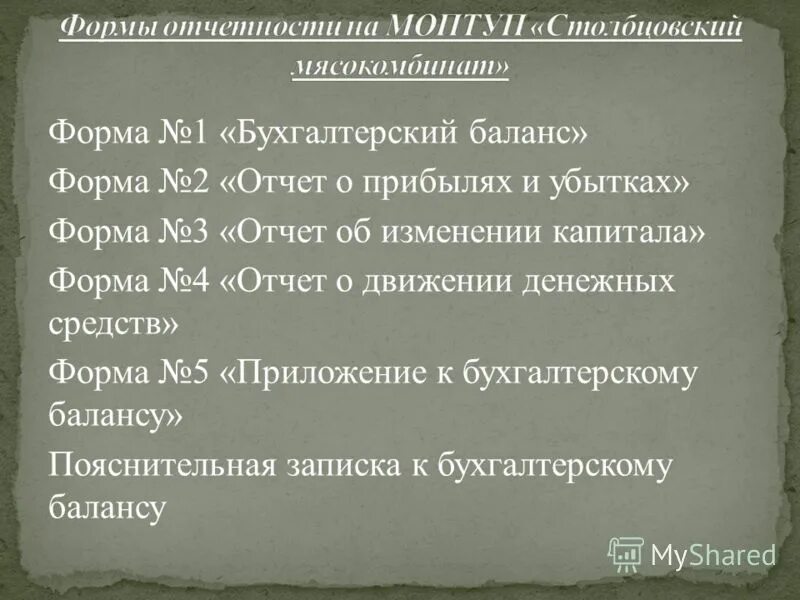 Формы отчетности на МОПТУП «Столбцовский мясокомбинат»

Форма №1 «Бухгалтерский баланс»

Форма №2 «Отчет о прибылях и убытках»

Форма №3 «Отчет об изменении капитала»

Форма №4 «Отчет о движении денежных средств»

Форма №5 «Приложение к бухгалтерскому балансу»

Пояснительная записка к бухгалтерскому балансу

MyShared